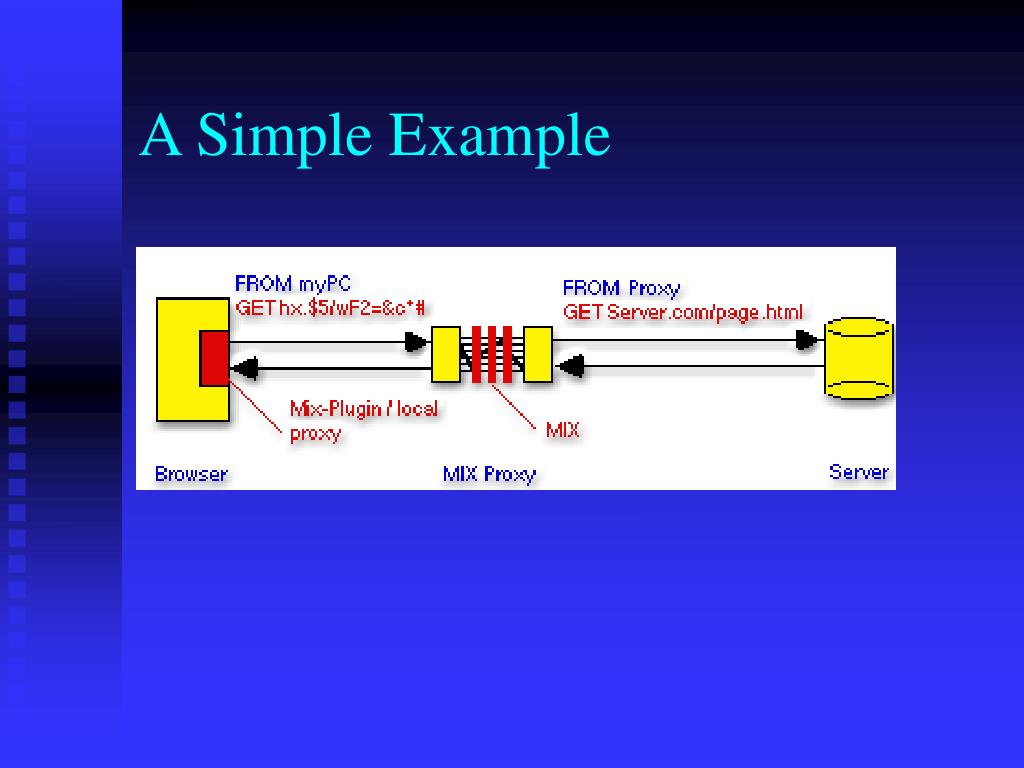 A Simple Example

FROM myPC
GET hx.$5/wF2=&c*#

FROM Proxy
GET Server.com/page.html

Mix-Plugin / local proxy

MIX

Browser

MIX Proxy

Server